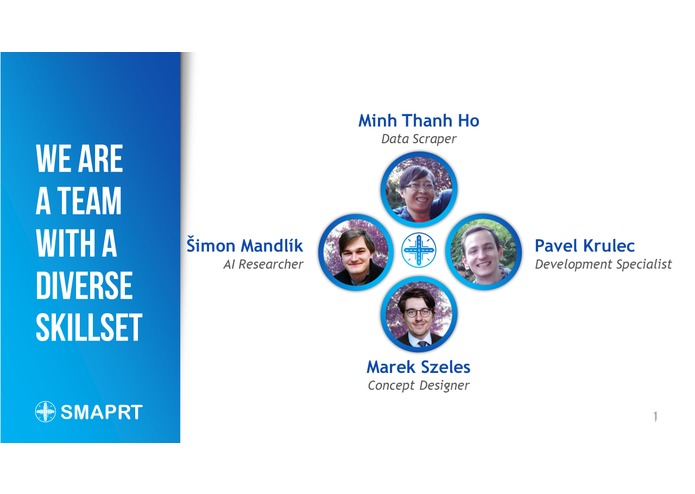 WE ARE A TEAM WITH A DIVERSE SKILLSET

SMAPRT

Minh Thanh Ho
Data Scraper

Šimon Mandlík
AI Researcher

Pavel Krulec
Development Specialist

Marek Szeles
Concept Designer

1